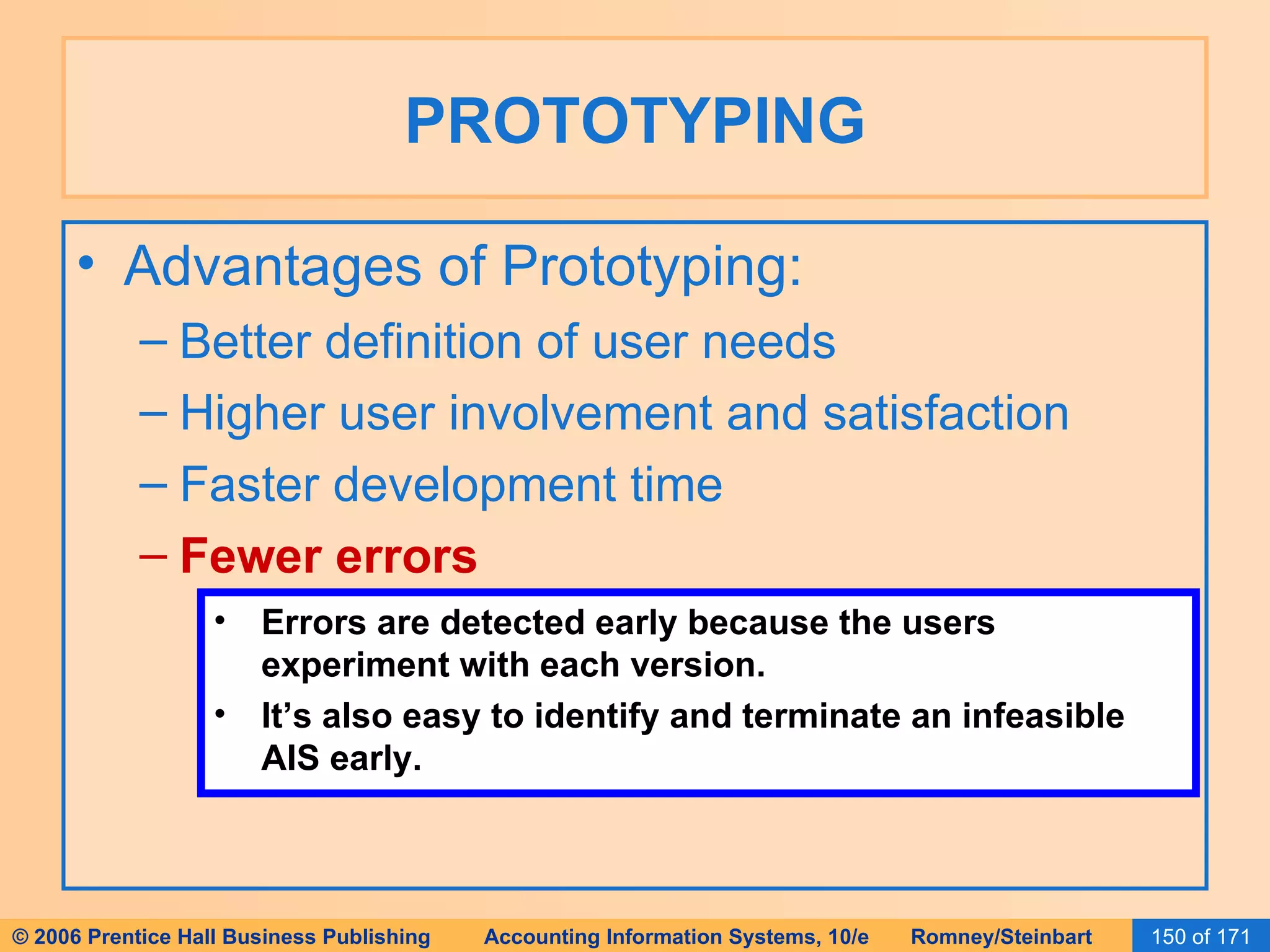 PROTOTYPING

• Advantages of Prototyping:
– Better definition of user needs
– Higher user involvement and satisfaction
– Faster development time
– Fewer errors

• Errors are detected early because the users experiment with each version.
• It’s also easy to identify and terminate an infeasible AIS early.

© 2006 Prentice Hall Business Publishing Accounting Information Systems, 10/e Romney/Steinbart 150 of 171